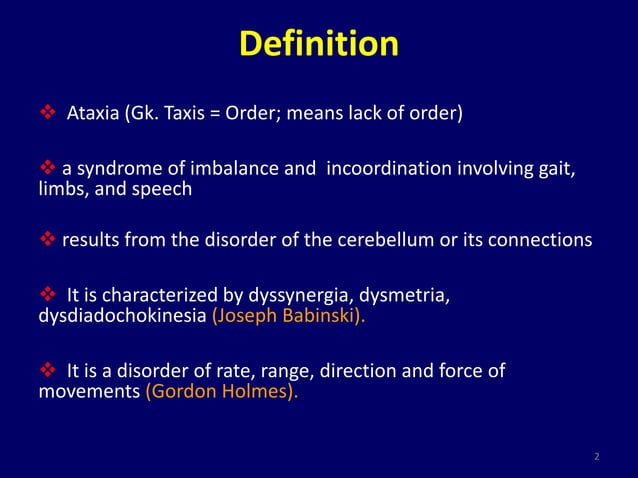 Definition

❖ Ataxia (Gk. Taxis = Order; means lack of order)

❖ a syndrome of imbalance and incoordination involving gait, limbs, and speech

❖ results from the disorder of the cerebellum or its connections

❖ It is characterized by dyssynergia, dysmetria, dysdiadochokinesia (Joseph Babinski).

❖ It is a disorder of rate, range, direction and force of movements (Gordon Holmes).

2